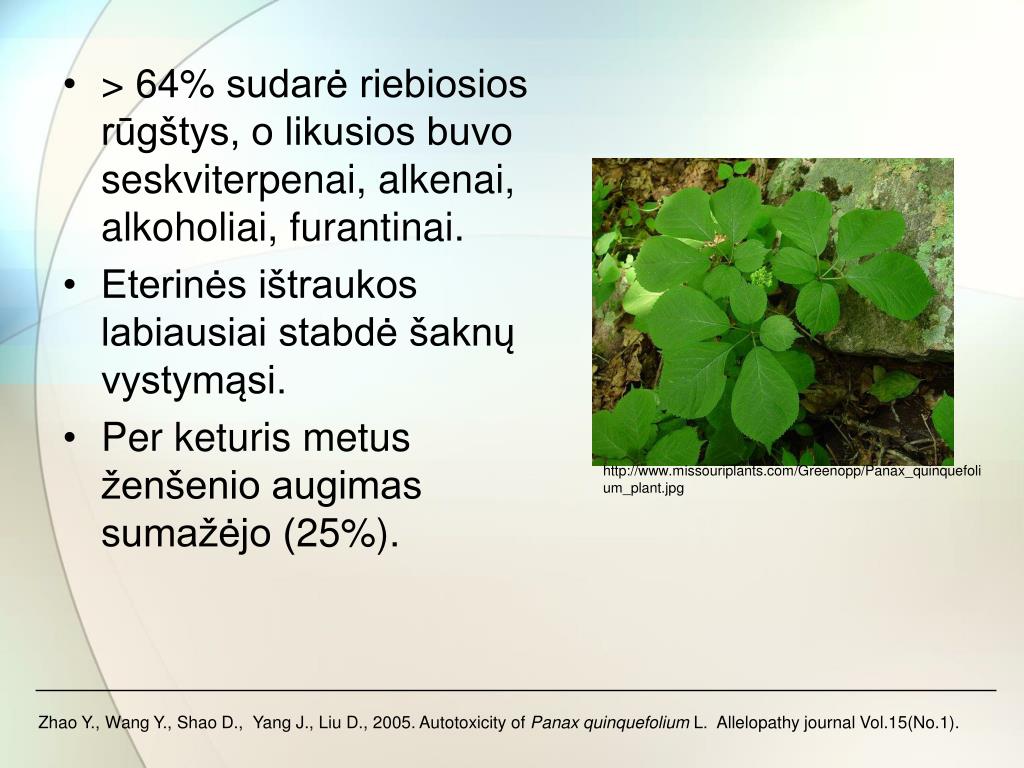 • > 64% sudarė riebiosios rūgštys, o likusios buvo seskviterpenai, alkenai, alkoholiai, furantinai.
• Eterinės ištraukos labiausiai stabdė šaknų vystymąsi.
• Per keturis metus ženšenio augimas sumažėjo (25%).

http://www.missouriplants.com/Greenopp/Panax_quinquefolium_plant.jpg

Zhao Y., Wang Y., Shao D., Yang J., Liu D., 2005. Autotoxicity of Panax quinquefolium L. Allelopathy journal Vol.15(No.1).